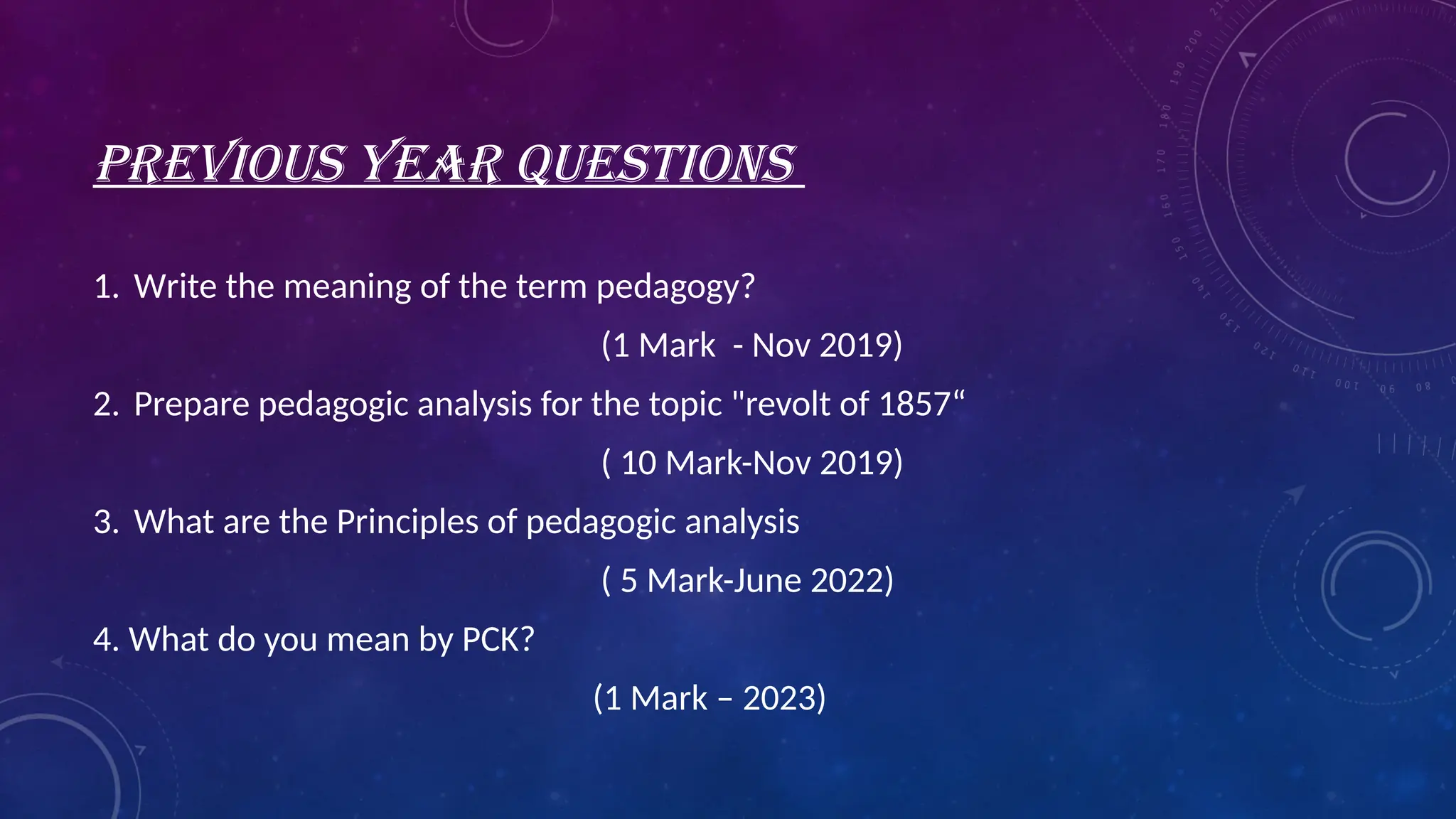 PREVIOUS YEAR QUESTIONS

1. Write the meaning of the term pedagogy?

(1 Mark - Nov 2019)

2. Prepare pedagogic analysis for the topic "revolt of 1857“

( 10 Mark-Nov 2019)

3. What are the Principles of pedagogic analysis

( 5 Mark-June 2022)

4. What do you mean by PCK?

(1 Mark – 2023)